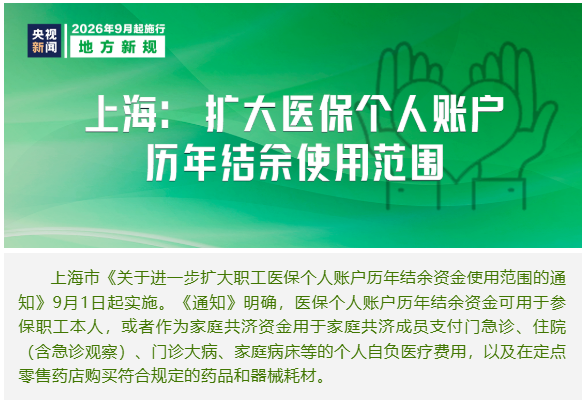 央视新闻

2026年9月起施行
地方新规

上海：扩大医保个人账户历年结余使用范围

上海市《关于进一步扩大职工医保个人账户历年结余资金使用范围的通知》9月1日起实施。《通知》明确，医保个人账户历年结余资金可用于参保职工本人，或者作为家庭共济资金用于家庭共济成员支付门急诊、住院（含急诊观察）、门诊大病、家庭病床等的个人自负医疗费用，以及在定点零售药店购买符合规定的药品和器械耗材。